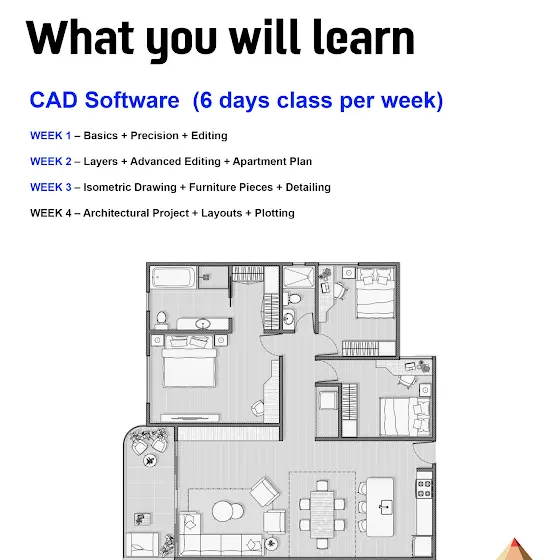 What you will learn

CAD Software (6 days class per week)

WEEK 1 – Basics + Precision + Editing

WEEK 2 – Layers + Advanced Editing + Apartment Plan

WEEK 3 – Isometric Drawing + Furniture Pieces + Detailing

WEEK 4 – Architectural Project + Layouts + Plotting